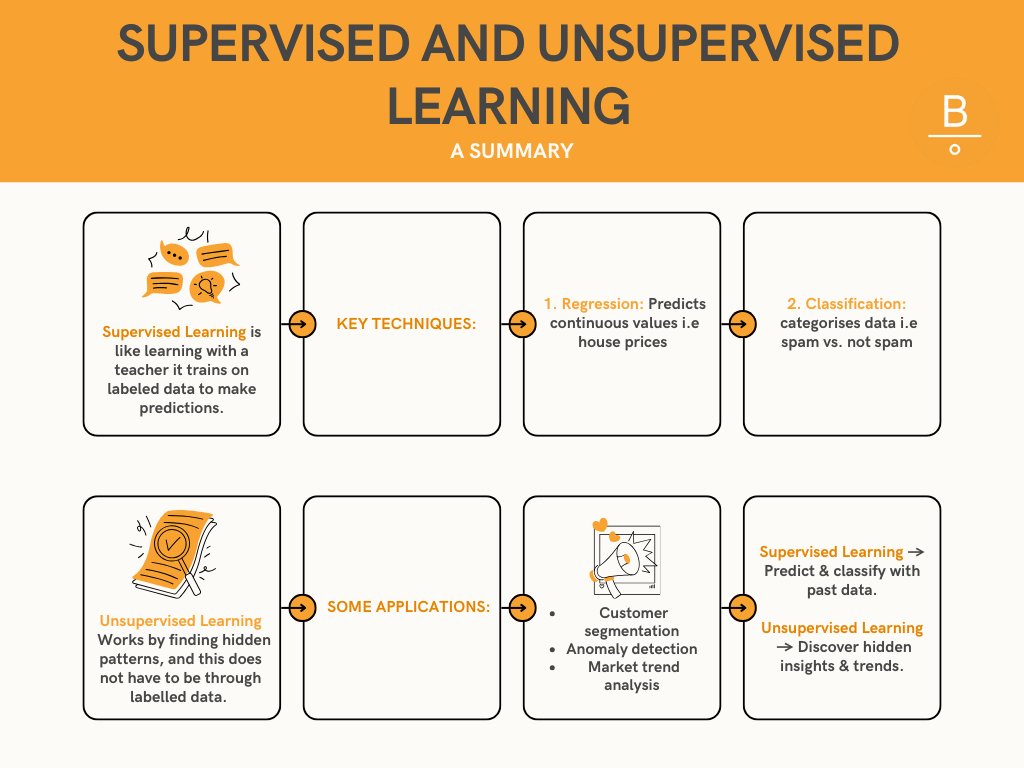 SUPERVISED AND UNSUPERVISED LEARNING

A SUMMARY

B

Supervised Learning is like learning with a teacher it trains on labeled data to make predictions.

KEY TECHNIQUES:

1. Regression: Predicts continuous values i.e house prices

2. Classification: categorises data i.e spam vs. not spam

Unsupervised Learning Works by finding hidden patterns, and this does not have to be through labelled data.

SOME APPLICATIONS:

- Customer segmentation
- Anomaly detection
- Market trend analysis

Supervised Learning → Predict & classify with past data.

Unsupervised Learning → Discover hidden insights & trends.